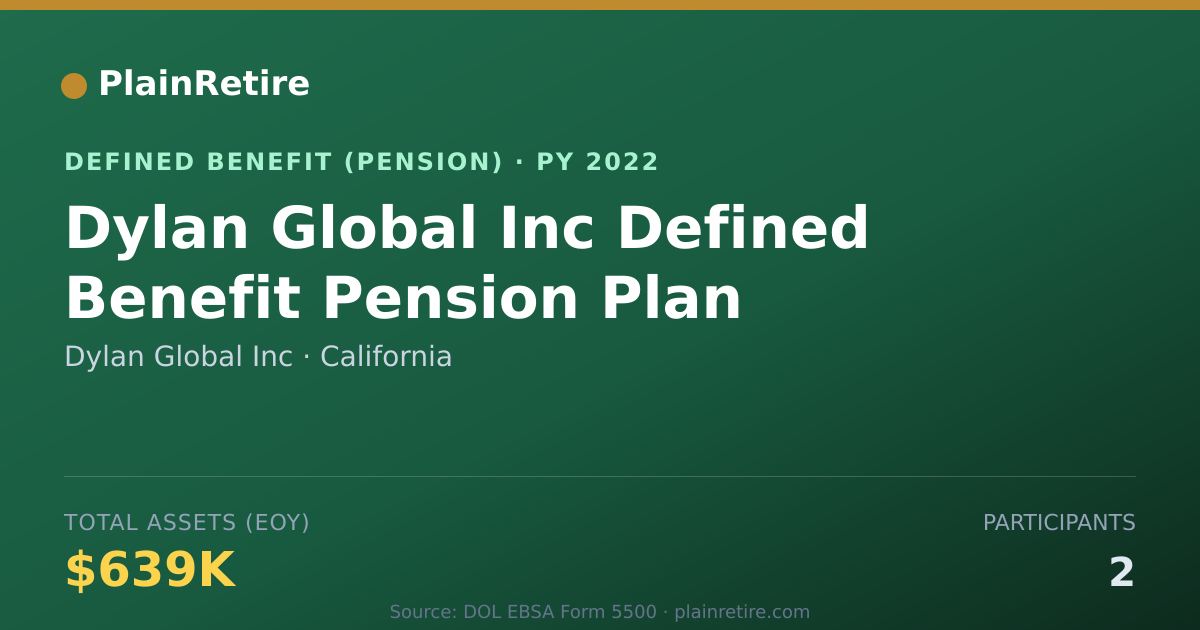 PlainRetire

DEFINED BENEFIT (PENSION) · PY 2022

Dylan Global Inc Defined Benefit Pension Plan

Dylan Global Inc · California

TOTAL ASSETS (EOY)

$639K

PARTICIPANTS

2

Source: DOL EBSA Form 5500 · plainretire.com